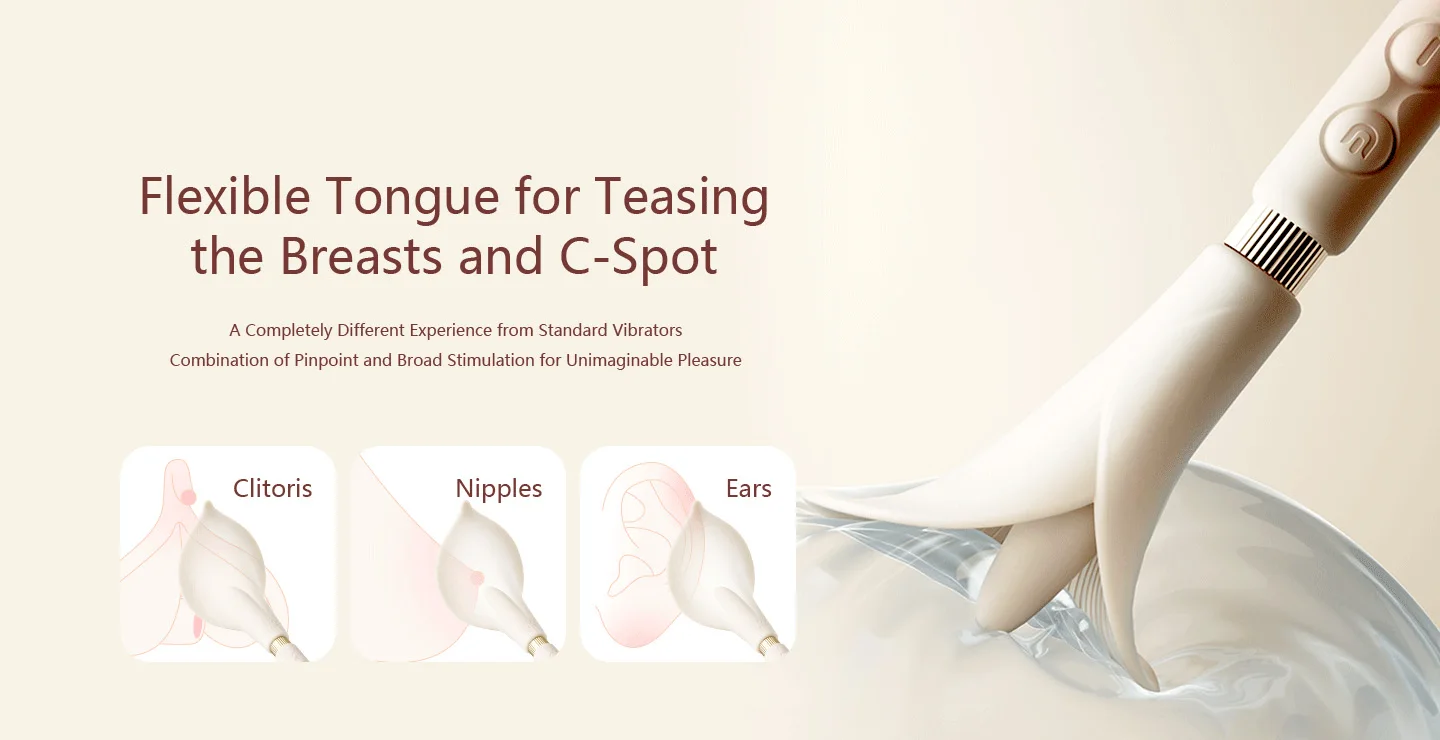 Flexible Tongue for Teasing the Breasts and C-Spot

A Completely Different Experience from Standard Vibrators
Combination of Pinpoint and Broad Stimulation for Unimaginable Pleasure

Clitoris

Nipples

Ears